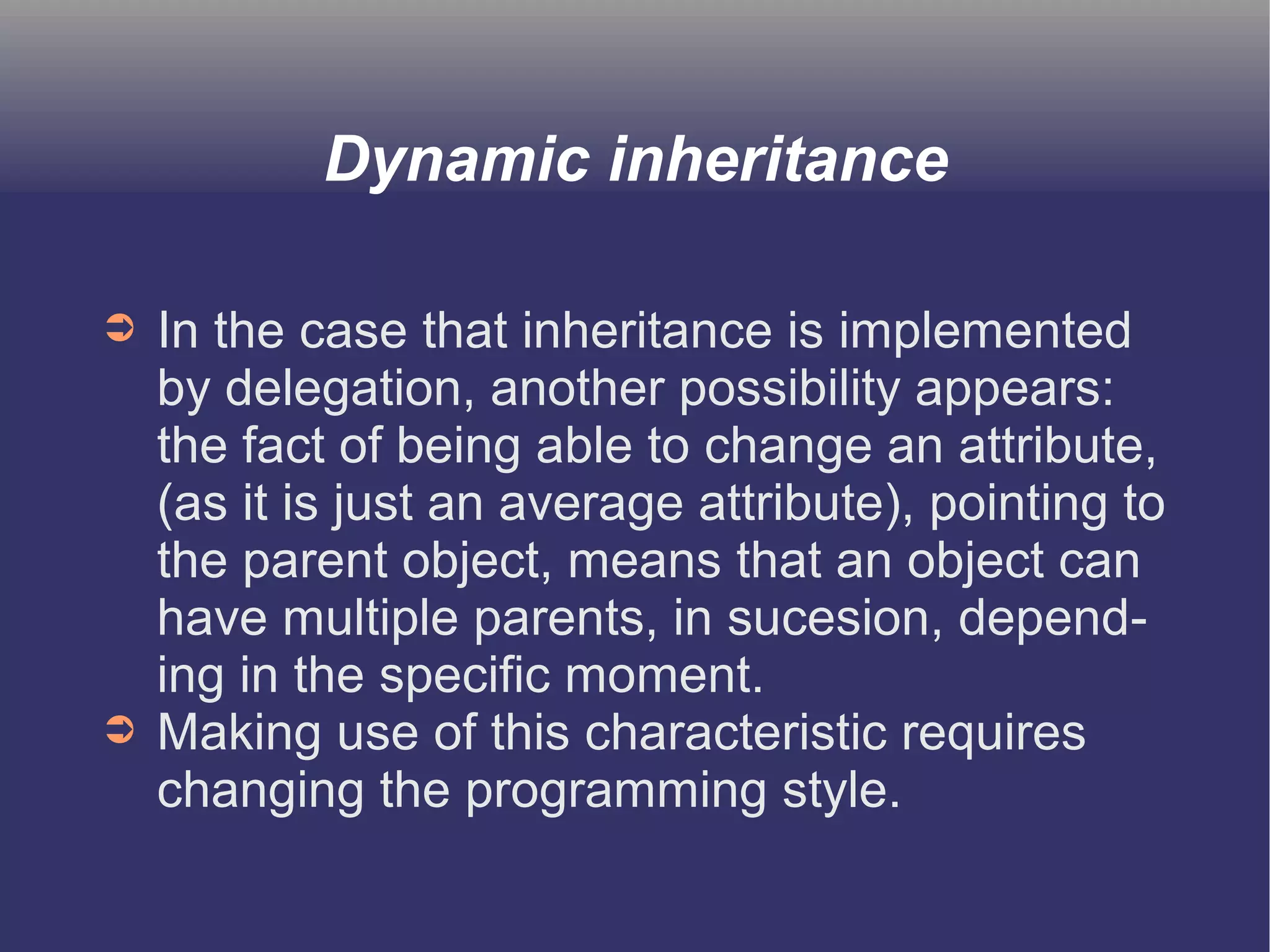 Dynamic inheritance

➲ In the case that inheritance is implemented by delegation, another possibility appears: the fact of being able to change an attribute, (as it is just an average attribute), pointing to the parent object, means that an object can have multiple parents, in sucesion, depending in the specific moment.

➲ Making use of this characteristic requires changing the programming style.